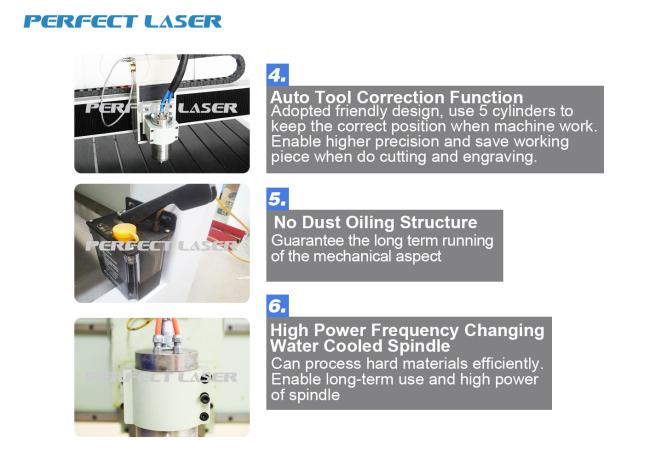 PERFECT LASER

PERFECT LASER

4.

Auto Tool Correction Function
Adopted friendly design, use 5 cylinders to keep the correct position when machine work. Enable higher precision and save working piece when do cutting and engraving.

PERFECT LASER

5.

No Dust Oiling Structure
Guarantee the long term running of the mechanical aspect

PERFECT LASER

6.

High Power Frequency Changing Water Cooled Spindle
Can process hard materials efficiently. Enable long-term use and high power of spindle